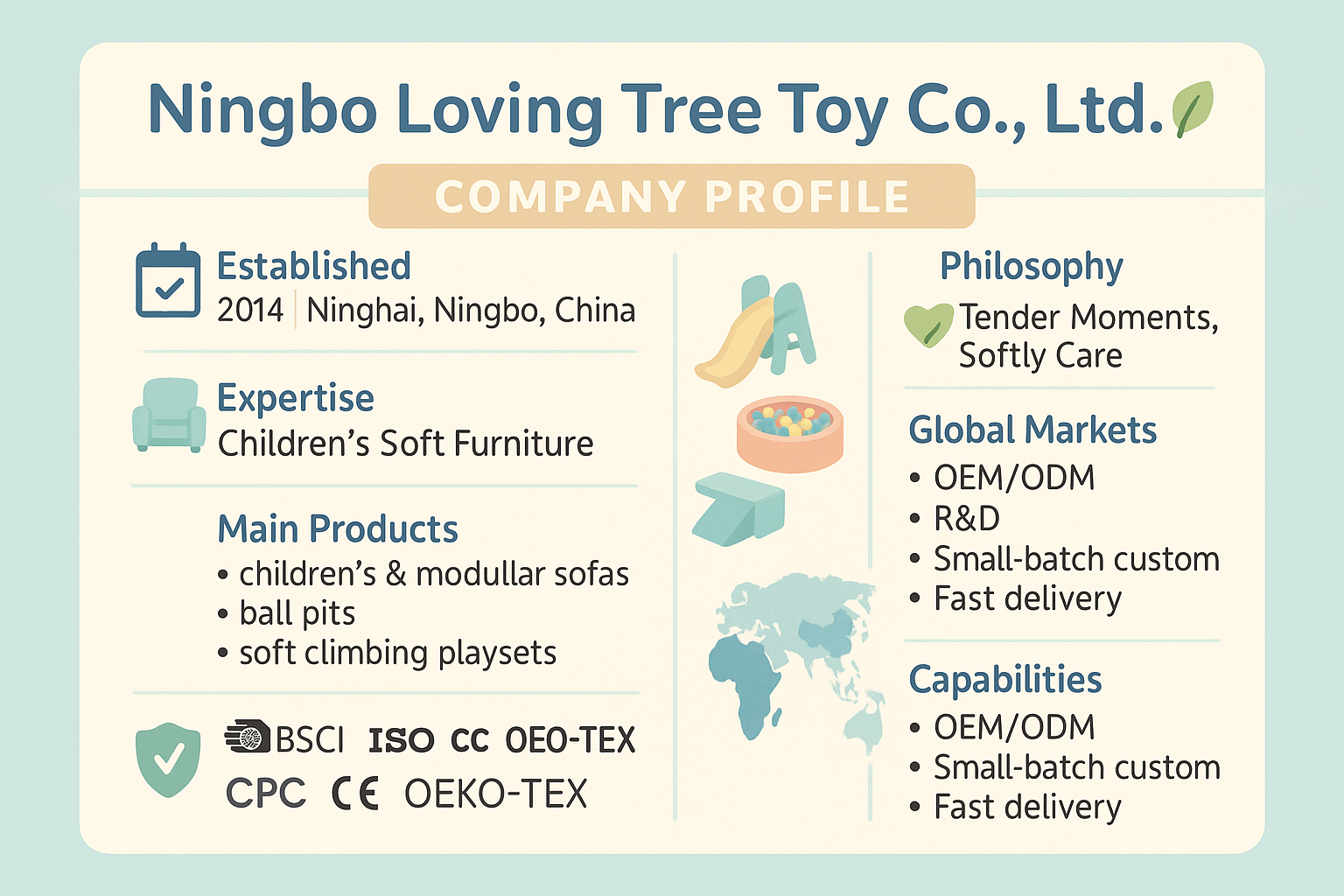 Ningbo Loving Tree Toy Co., Ltd.

COMPANY PROFILE

Established
2014 | Ninghai, Ningbo, China

Expertise
Children's Soft Furniture

Main Products
• children's & modullar sofas
• ball pits
• soft climbing playsets

BSCI ISO CC OEO-TEX
CPC CE OEKO-TEX

Philosophy
Tender Moments, Softly Care

Global Markets
• OEM/ODM
• R&D
• Small-batch custom
• Fast delivery

Capabilities
• OEM/ODM
• Small-batch custom
• Fast delivery